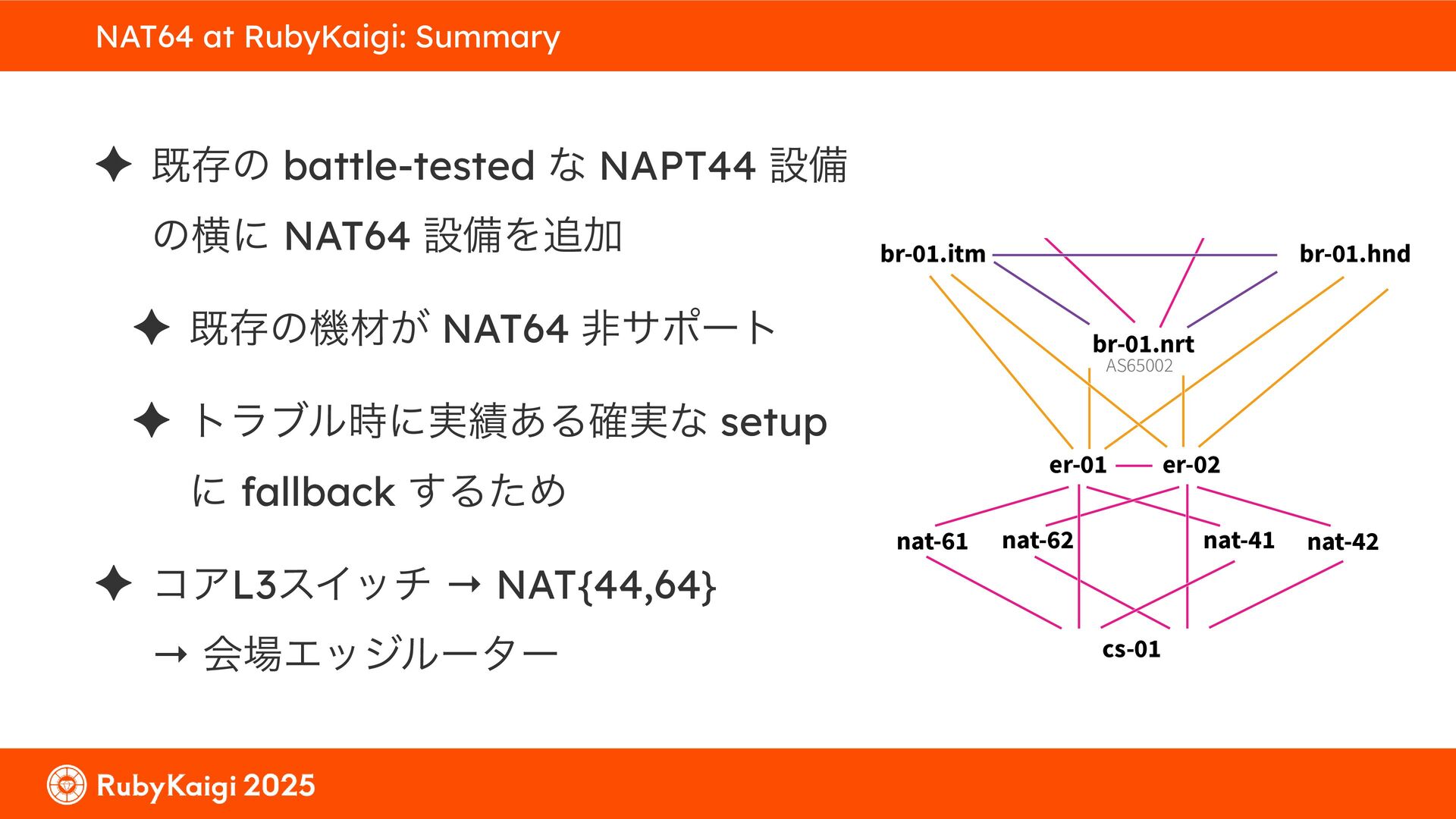 NAT64 at RubyKaigi: Summary

✦ 既存の battle-tested な NAPT44 設備の横に NAT64 設備を追加

✦ 既存の機材が NAT64 非サポート

✦ トラブル時に実績ある確実な setup に fallback するため

✦ コアL3スイッチ → NAT{44,64} → 会場エッジルーター

br-01.itm
br-01.hnd
br-01.nrt
AS65002
er-01
er-02
nat-61
nat-62
nat-41
nat-42
cs-01

RubyKaigi 2025